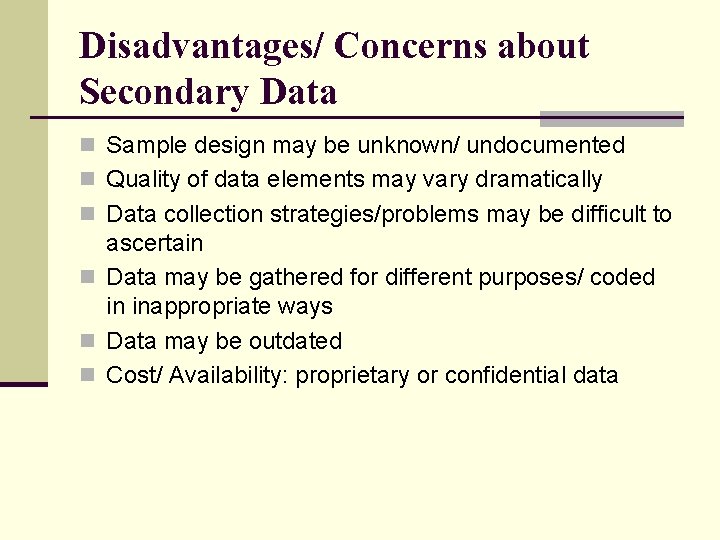 Disadvantages/ Concerns about Secondary Data

Sample design may be unknown/ undocumented

Quality of data elements may vary dramatically

Data collection strategies/problems may be difficult to ascertain

Data may be gathered for different purposes/ coded in inappropriate ways

Data may be outdated

Cost/ Availability: proprietary or confidential data